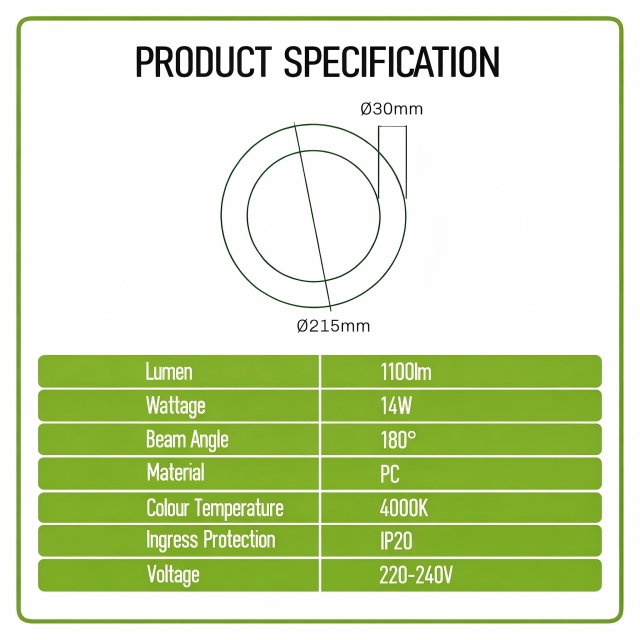 PRODUCT SPECIFICATION

Ø30mm

Ø215mm

| Lumen | 1100lm |
|---|---|
| Wattage | 14W |
| Beam Angle | 180° |
| Material | PC |
| Colour Temperature | 4000K |
| Ingress Protection | IP20 |
| Voltage | 220-240V |